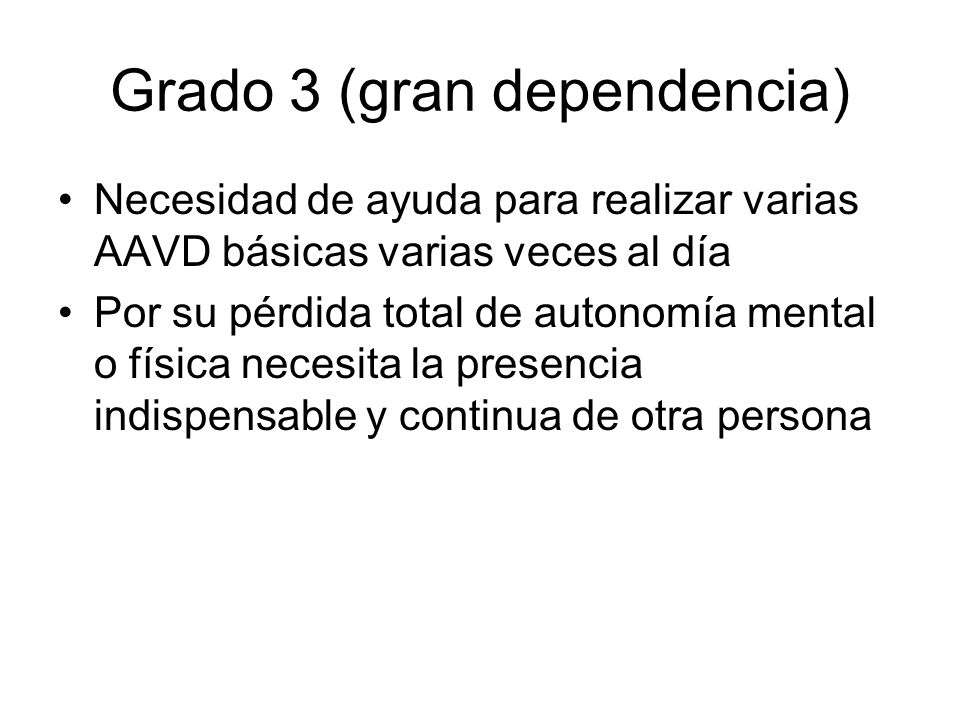 Grado 3 (gran dependencia)

• Necesidad de ayuda para realizar varias AAVD básicas varias veces al día
• Por su pérdida total de autonomía mental o física necesita la presencia indispensable y continua de otra persona